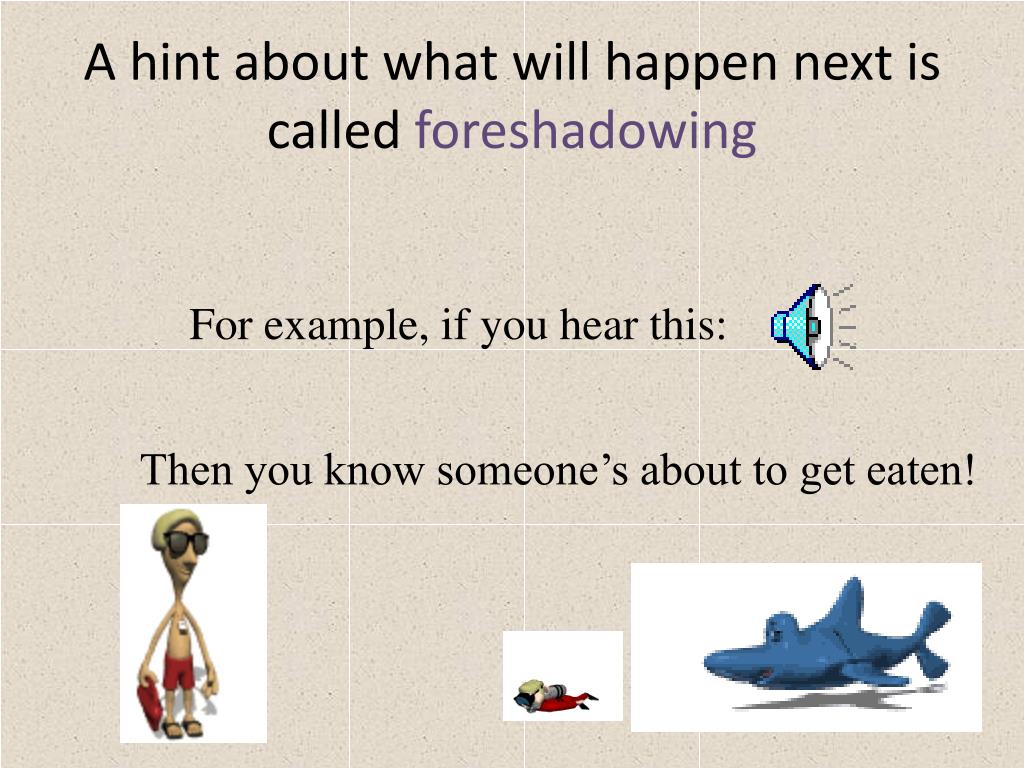 A hint about what will happen next is called foreshadowing

For example, if you hear this:

Then you know someone's about to get eaten!